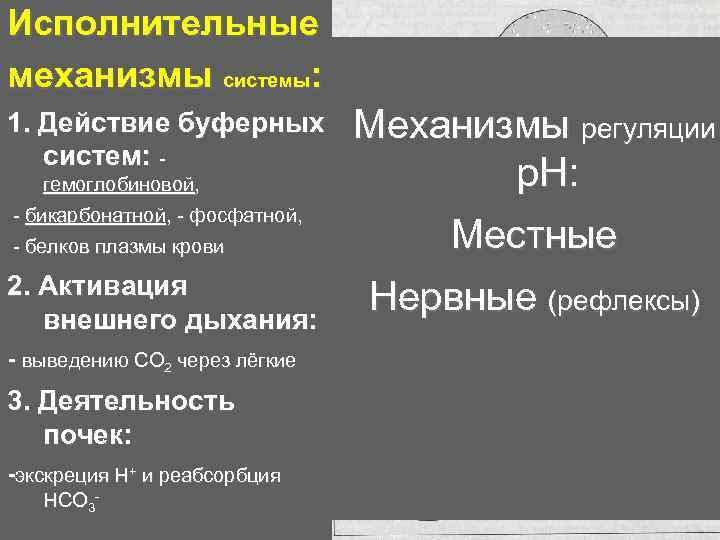 Исполнительные механизмы системы:

1. Действие буферных систем: - гемоглобиновой,

- бикарбонатной, - фосфатной,

- белков плазмы крови

2. Активация внешнего дыхания:

- выведению $CO_2$ через лёгкие

3. Деятельность почек:

-экскреция $H^+$ и реабсорбция $HCO_3^-$

Механизмы регуляции pH:

Местные

Нервные (рефлексы)